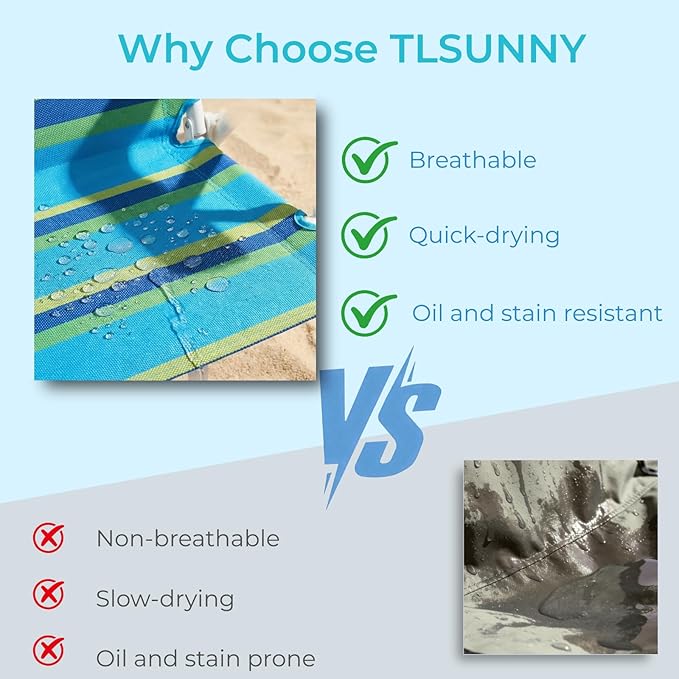 Why Choose TLSUNNY

Breathable

Quick-drying

Oil and stain resistant

VS

Non-breathable

Slow-drying

Oil and stain prone